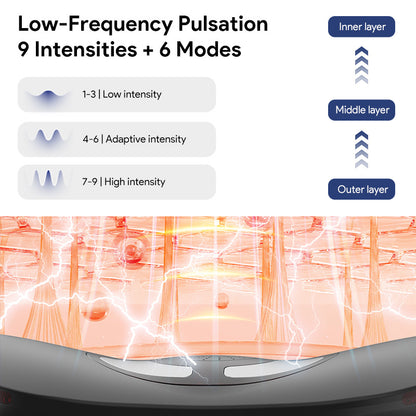 Low-Frequency Pulsation
9 Intensities + 6 Modes

1-3 | Low intensity

4-6 | Adaptive intensity

7-9 | High intensity

Inner layer

Middle layer

Outer layer